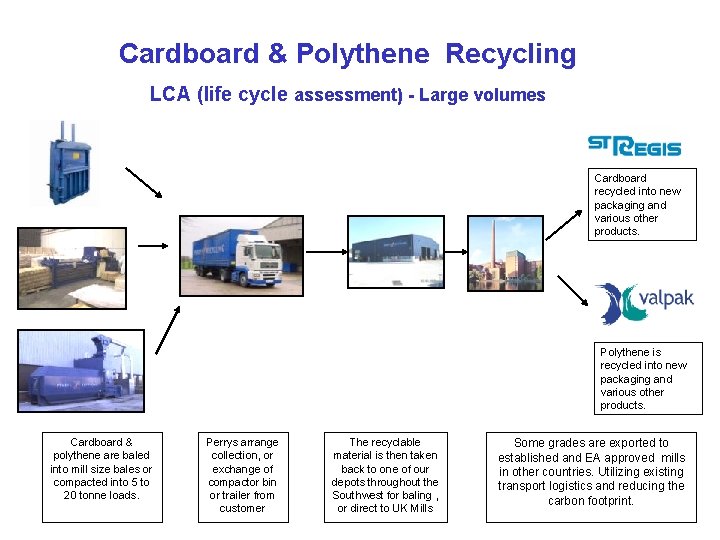 Cardboard & Polythene Recycling

LCA (life cycle assessment) - Large volumes

ST REGIS

Cardboard recycled into new packaging and various other products.

valpak

Polythene is recycled into new packaging and various other products.

Cardboard & polythene are baled into mill size bales or compacted into 5 to 20 tonne loads.

Perrys arrange collection, or exchange of compactor bin or trailer from customer

The recyclable material is then taken back to one of our depots throughout the Southwest for baling , or direct to UK Mills

Some grades are exported to established and EA approved mills in other countries. Utilizing existing transport logistics and reducing the carbon footprint.